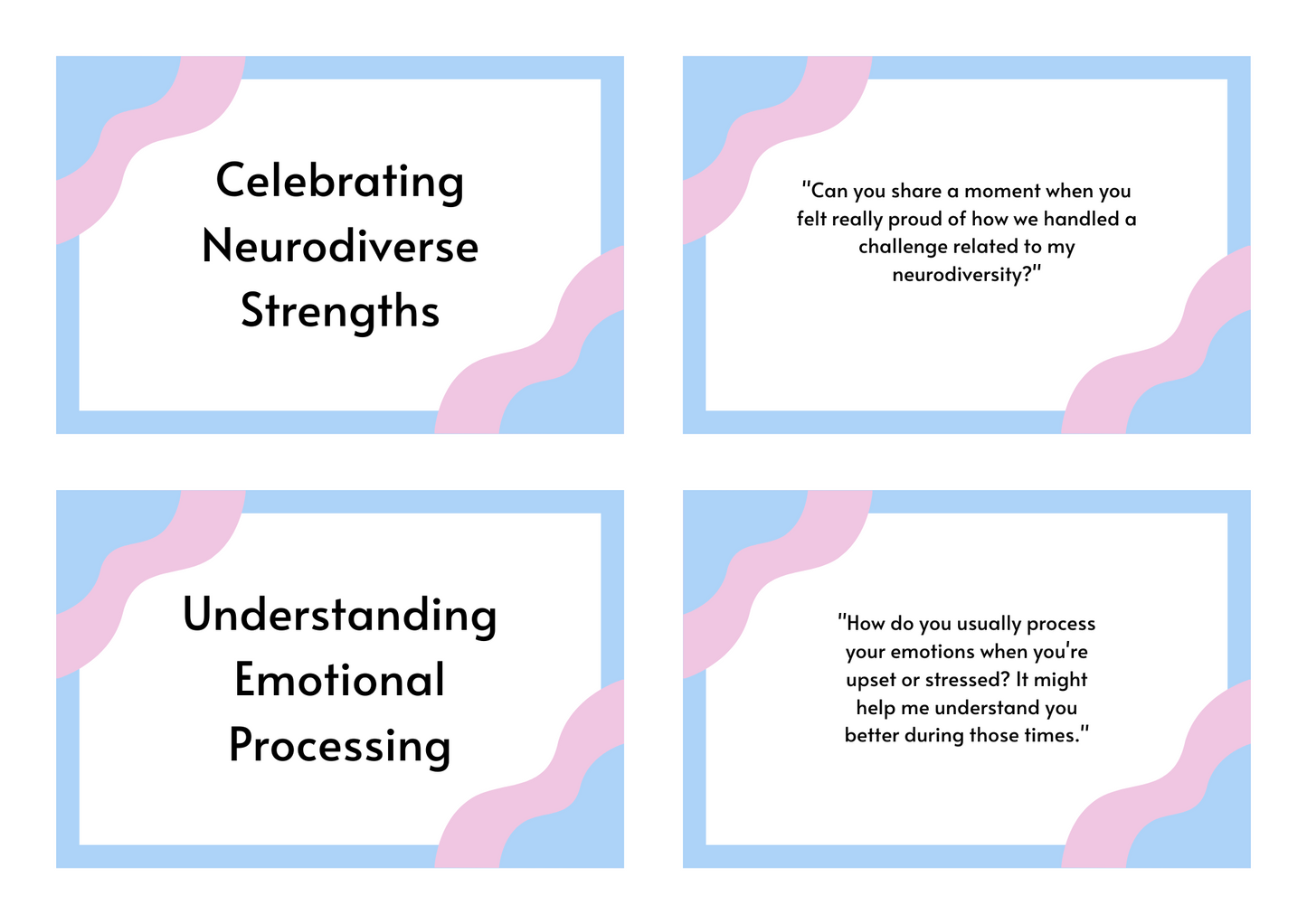 Celebrating Neurodiverse Strengths

"Can you share a moment when you felt really proud of how we handled a challenge related to my neurodiversity?"

Understanding Emotional Processing

"How do you usually process your emotions when you're upset or stressed? It might help me understand you better during those times."